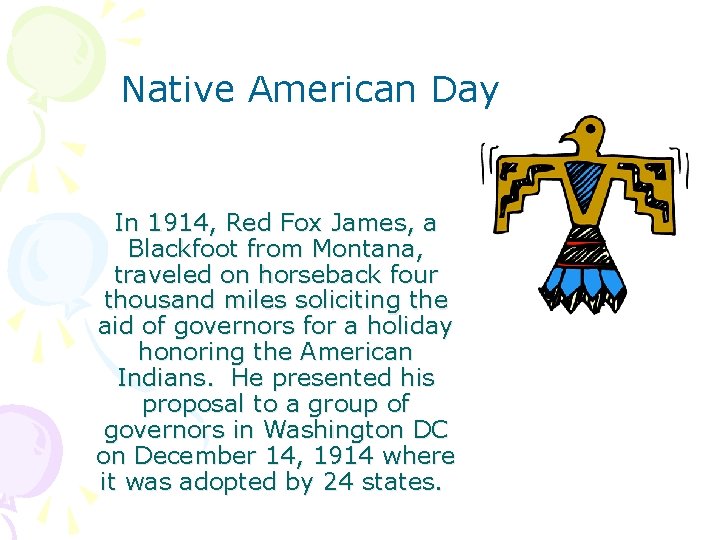 Native American Day

In 1914, Red Fox James, a Blackfoot from Montana, traveled on horseback four thousand miles soliciting the aid of governors for a holiday honoring the American Indians.  He presented his proposal to a group of governors in Washington DC on December 14, 1914 where it was adopted by 24 states.